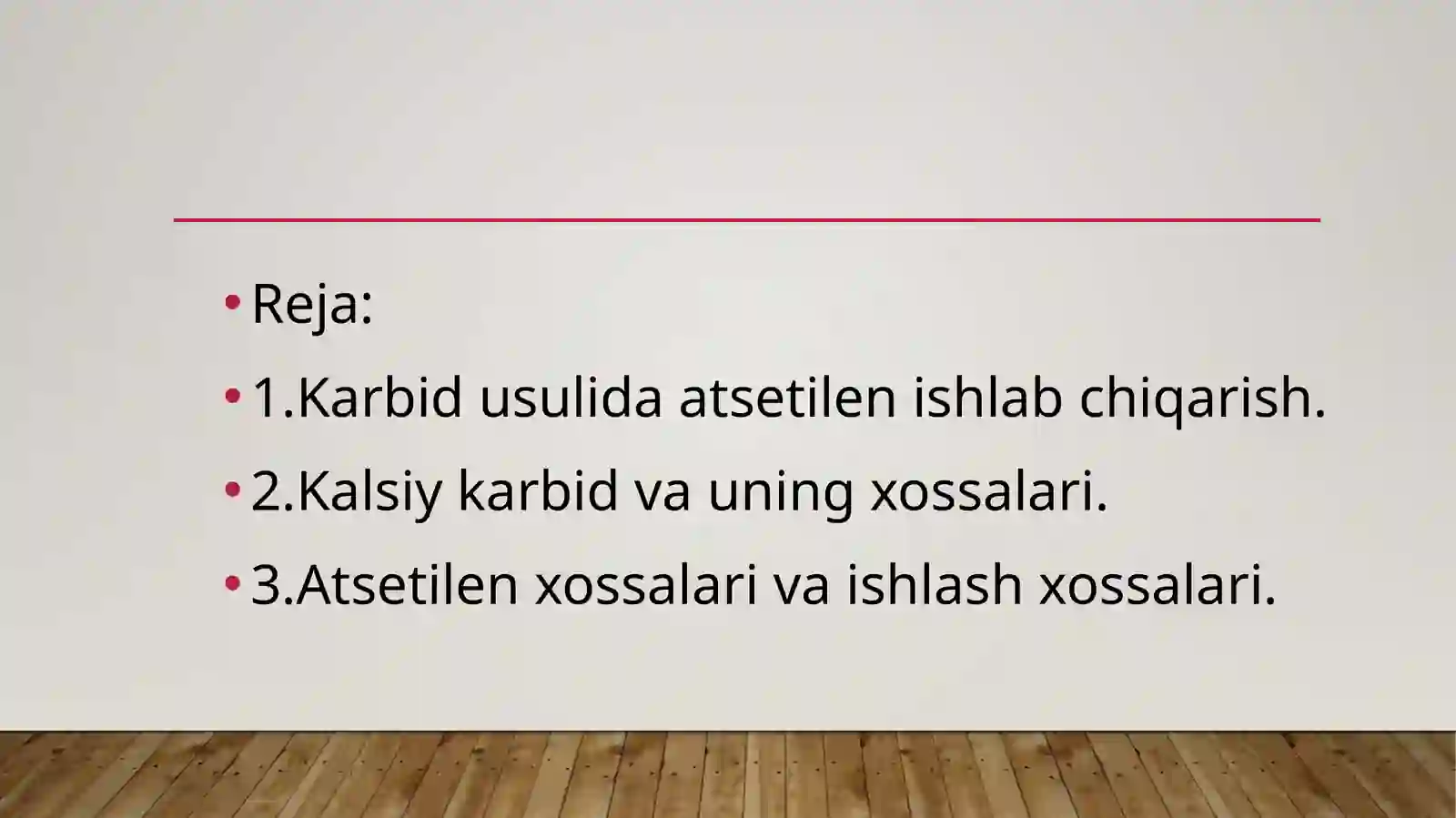 • Reja:
• 1.Karbid usulida atsetilen ishlab chiqarish.
• 2.Kalsiy karbid va uning xossalari.
• 3.Atsetilen xossalari va ishlash xossalari.